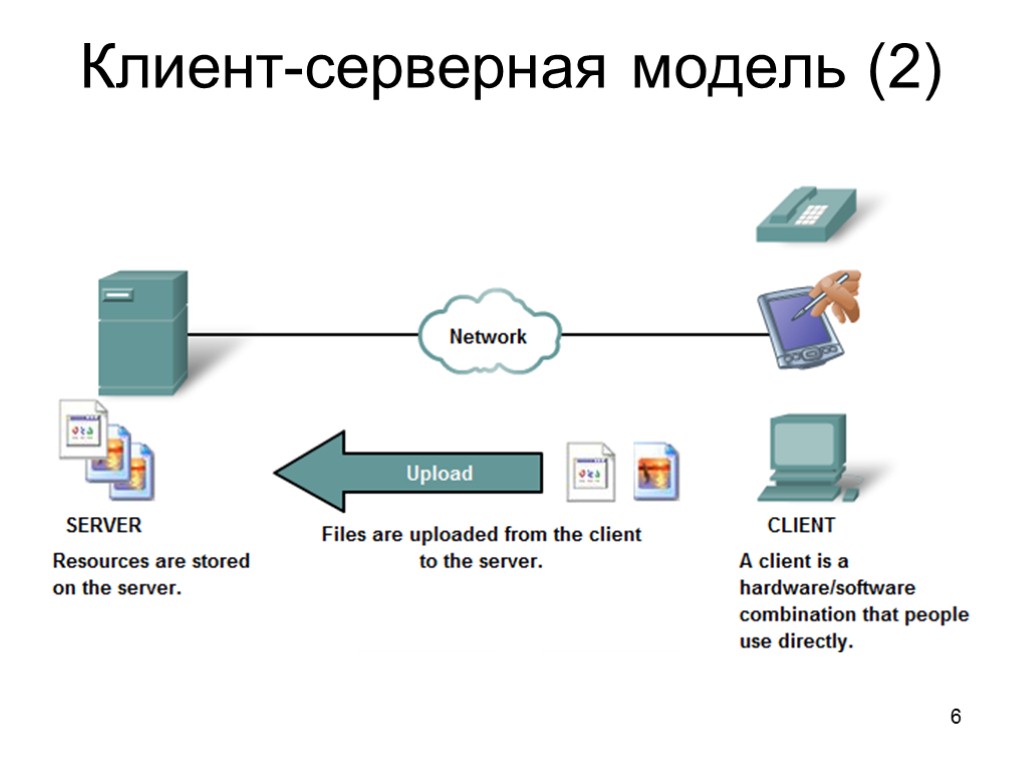 Клиент-серверная модель (2)

Network

Upload

SERVER

Resources are stored on the server.

Files are uploaded from the client to the server.

CLIENT

A client is a hardware/software combination that people use directly.

6